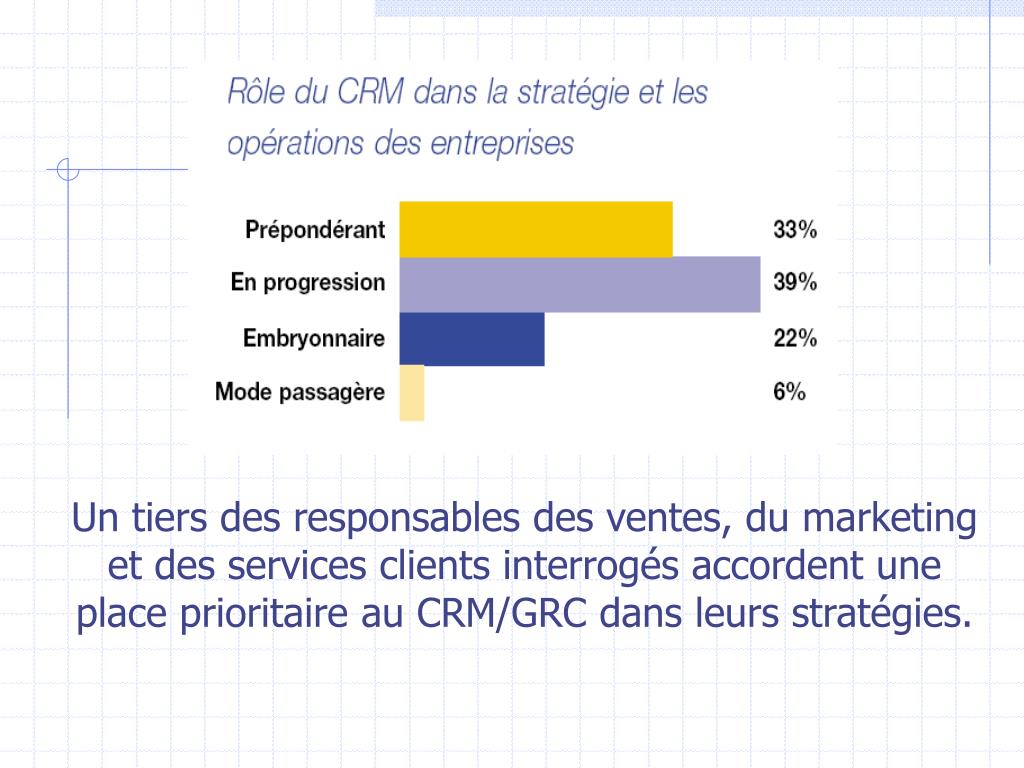 Rôle du CRM dans la stratégie et les opérations des entreprises

Prépondérant 33%
En progression 39%
Embryonnaire 22%
Mode passagère 6%

Un tiers des responsables des ventes, du marketing et des services clients interrogés accordent une place prioritaire au CRM/GRC dans leurs stratégies.